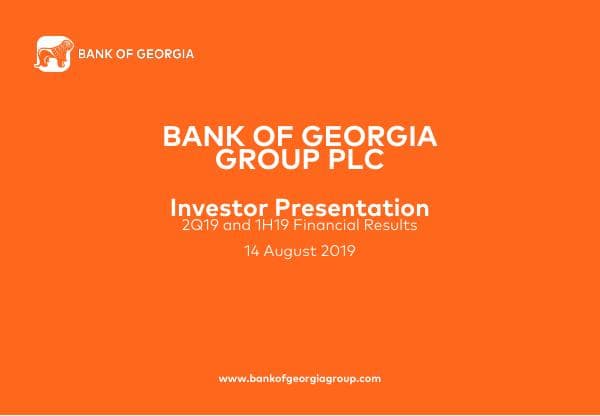 BANK OF GEORGIA

BANK OF GEORGIA GROUP PLC

Investor Presentation
2Q19 and 1H19 Financial Results

14 August 2019

www.bankofgeorgiagroup.com